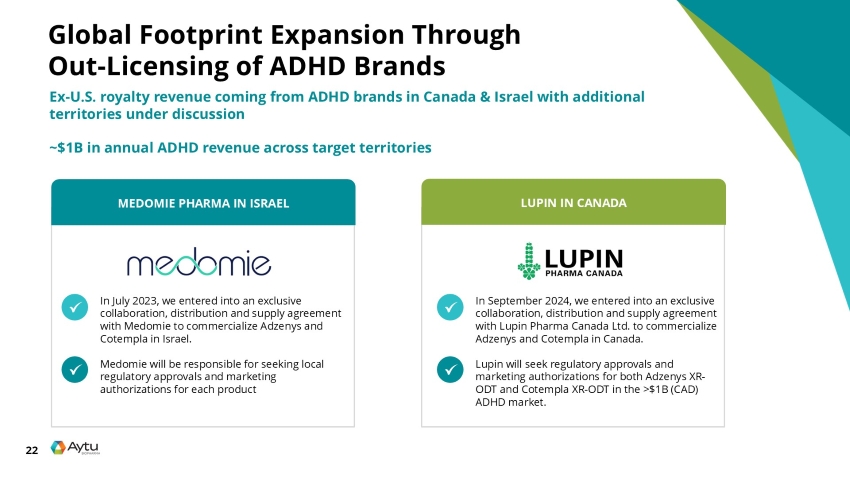 Global Footprint Expansion Through Out-Licensing of ADHD Brands

Ex-U.S. royalty revenue coming from ADHD brands in Canada & Israel with additional territories under discussion

~$1B in annual ADHD revenue across target territories

MEDOMIE PHARMA IN ISRAEL

medomie

In July 2023, we entered into an exclusive collaboration, distribution and supply agreement with Medomie to commercialize Adzenys and Cotempla in Israel.

Medomie will be responsible for seeking local regulatory approvals and marketing authorizations for each product

LUPIN IN CANADA

LUPIN PHARMA CANADA

In September 2024, we entered into an exclusive collaboration, distribution and supply agreement with Lupin Pharma Canada Ltd. to commercialize Adzenys and Cotempla in Canada.

Lupin will seek regulatory approvals and marketing authorizations for both Adzenys XR-ODT and Cotempla XR-ODT in the >$1B (CAD) ADHD market.

22

Aytu BIOPHARMA